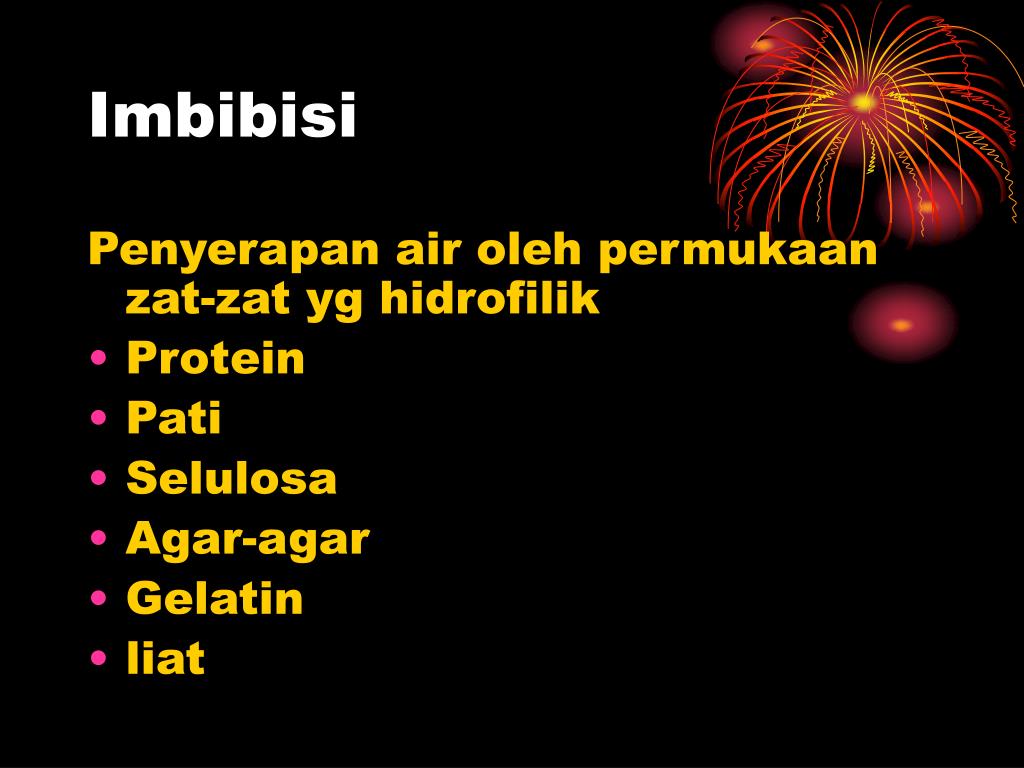 Imbibisi

Penyerapan air oleh permukaan zat-zat yg hidrofilik

• Protein
• Pati
• Selulosa
• Agar-agar
• Gelatin
• liat